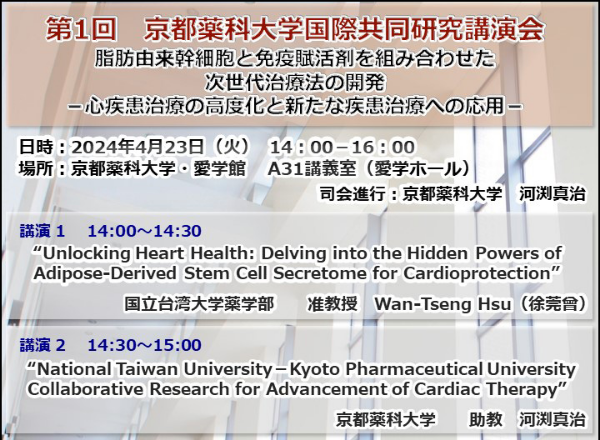 第1回　京都薬科大学国際共同研究講演会
脂肪由来幹細胞と免疫賦活剤を組み合わせた
次世代治療法の開発
－心疾患治療の高度化と新たな疾患治療への応用－

日時：2024年4月23日（火）　14：00－16：00
場所：京都薬科大学・愛学館　A31講義室（愛学ホール）
司会進行：京都薬科大学　河渕真治

講演 1　14:00～14:30
“Unlocking Heart Health: Delving into the Hidden Powers of Adipose-Derived Stem Cell Secretome for Cardioprotection”
国立台湾大学薬学部　　准教授　Wan-Tseng Hsu（徐莞曾）

講演 2　14:30～15:00
“National Taiwan University－Kyoto Pharmaceutical University Collaborative Research for Advancement of Cardiac Therapy”
京都薬科大学　　助教　河渕真治